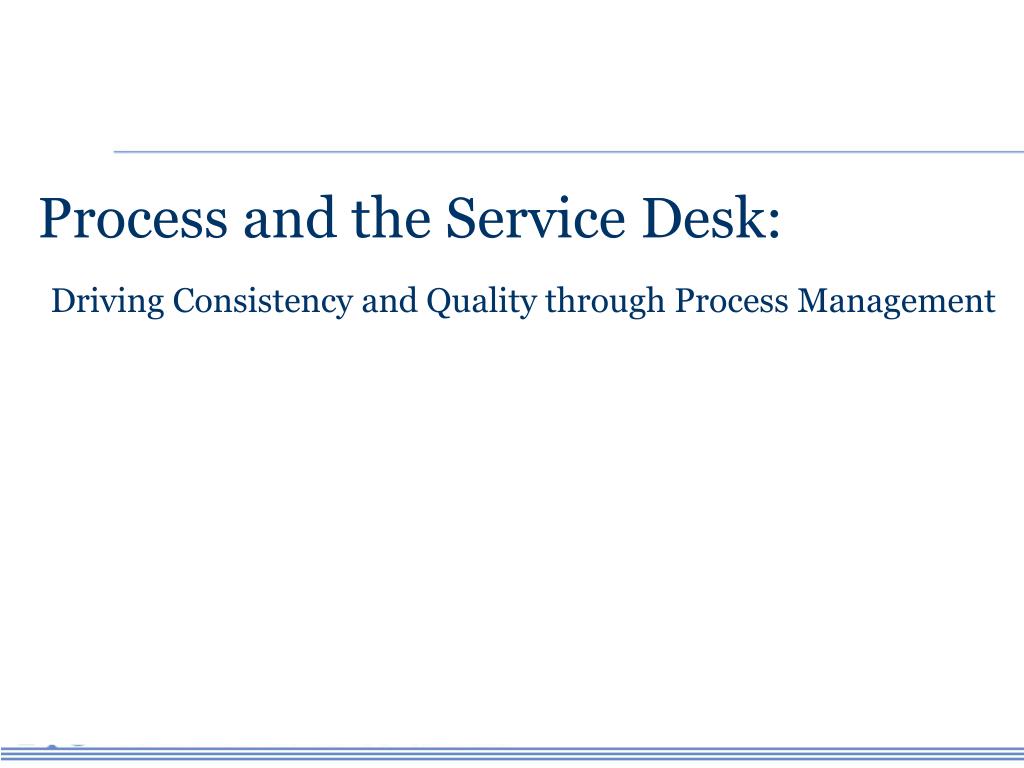 Process and the Service Desk:

Driving Consistency and Quality through Process Management